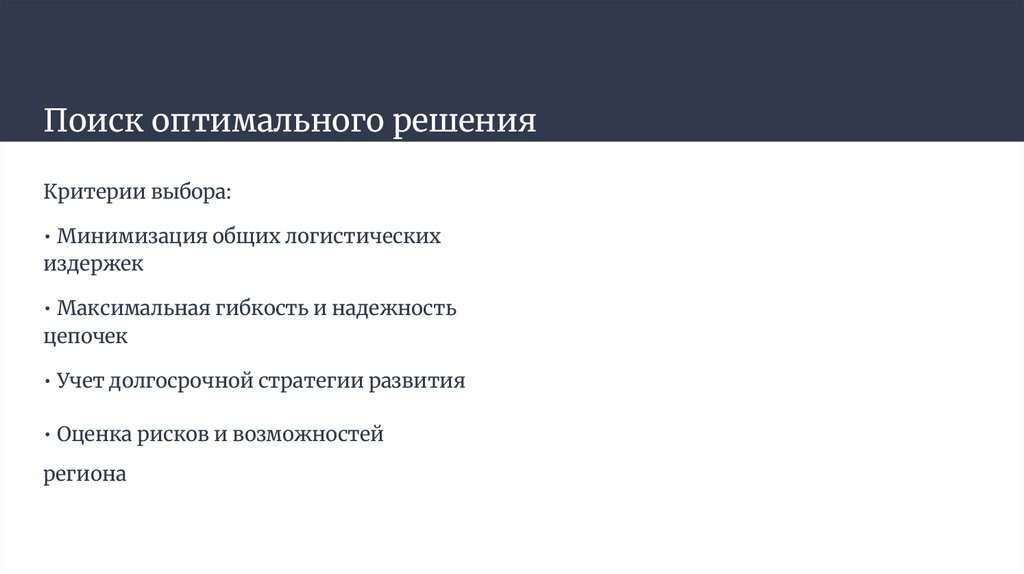 Поиск оптимального решения

Критерии выбора:

• Минимизация общих логистических издержек

• Максимальная гибкость и надежность цепочек

• Учет долгосрочной стратегии развития

• Оценка рисков и возможностей

региона